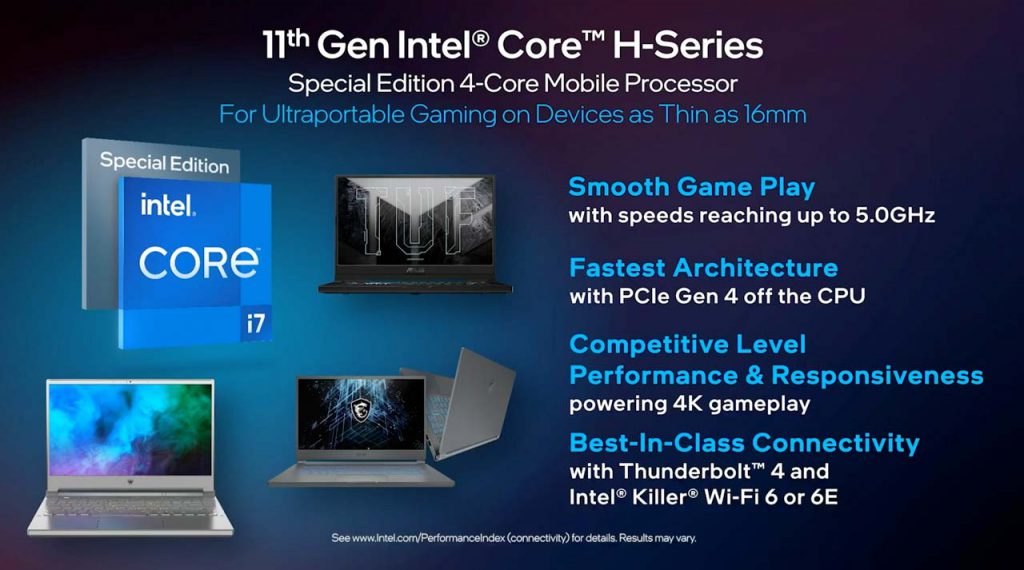 11th Gen Intel® Core™ H-Series
Special Edition 4-Core Mobile Processor
For Ultraportable Gaming on Devices as Thin as 16mm

Special Edition
intel.
CORE
i7

TUF

Smooth Game Play
with speeds reaching up to 5.0GHz

Fastest Architecture
with PCIe Gen 4 off the CPU

Competitive Level Performance & Responsiveness
powering 4K gameplay

Best-In-Class Connectivity
with Thunderbolt™ 4 and Intel® Killer® Wi-Fi 6 or 6E

See www.Intel.com/PerformanceIndex (connectivity) for details. Results may vary.